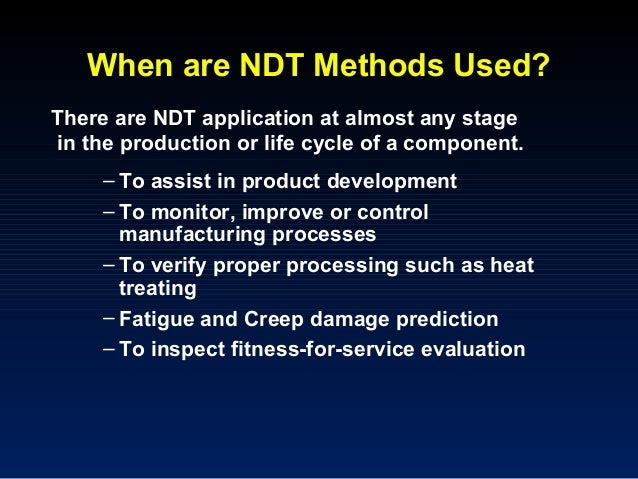 When are NDT Methods Used?

There are NDT application at almost any stage in the production or life cycle of a component.

– To assist in product development
– To monitor, improve or control manufacturing processes
– To verify proper processing such as heat treating
– Fatigue and Creep damage prediction
– To inspect fitness-for-service evaluation